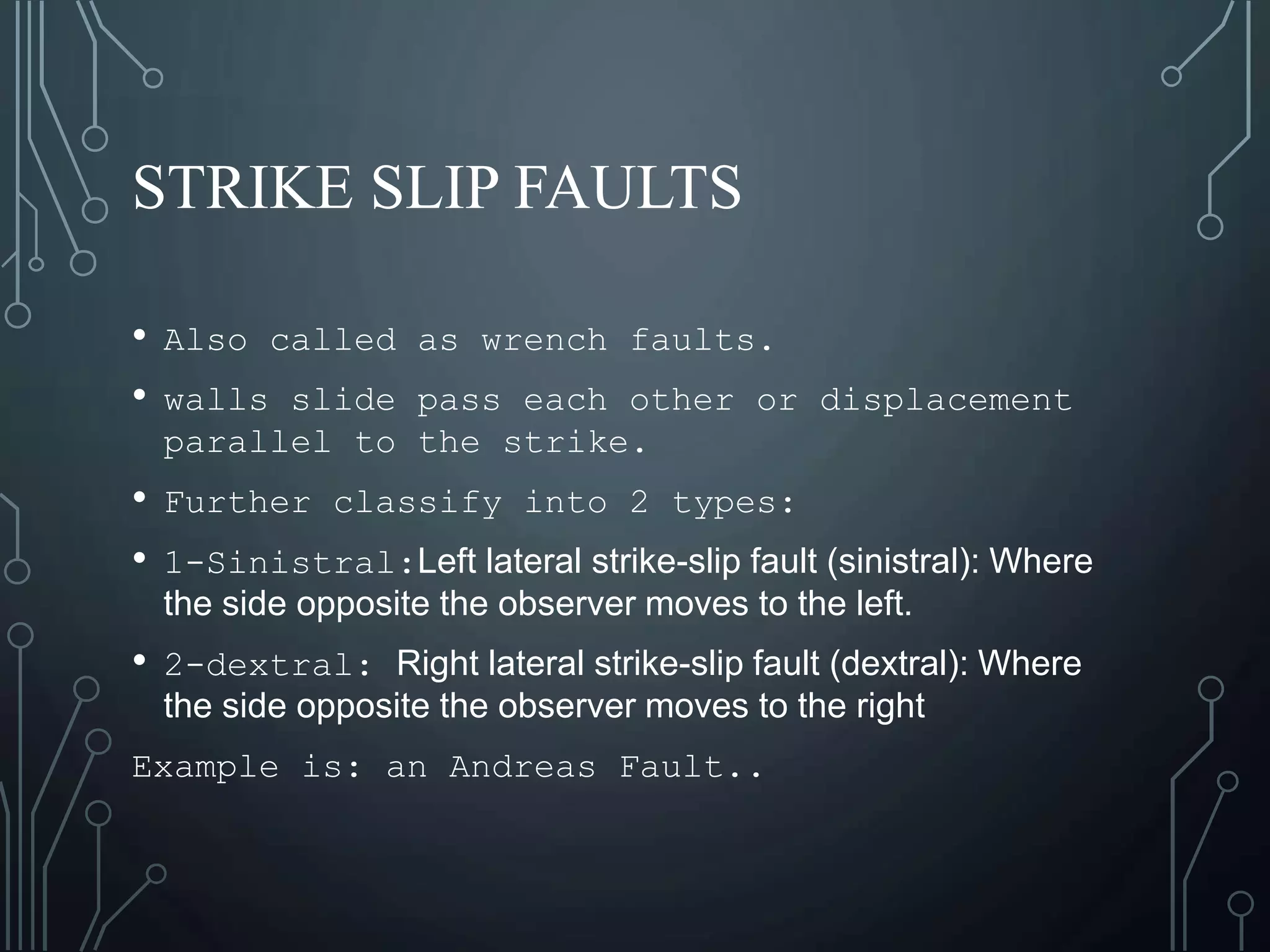 STRIKE SLIP FAULTS

• Also called as wrench faults.

• walls slide pass each other or displacement parallel to the strike.

• Further classify into 2 types:

• 1-Sinistral:Left lateral strike-slip fault (sinistral): Where the side opposite the observer moves to the left.

• 2-dextral: Right lateral strike-slip fault (dextral): Where the side opposite the observer moves to the right

Example is: an Andreas Fault..